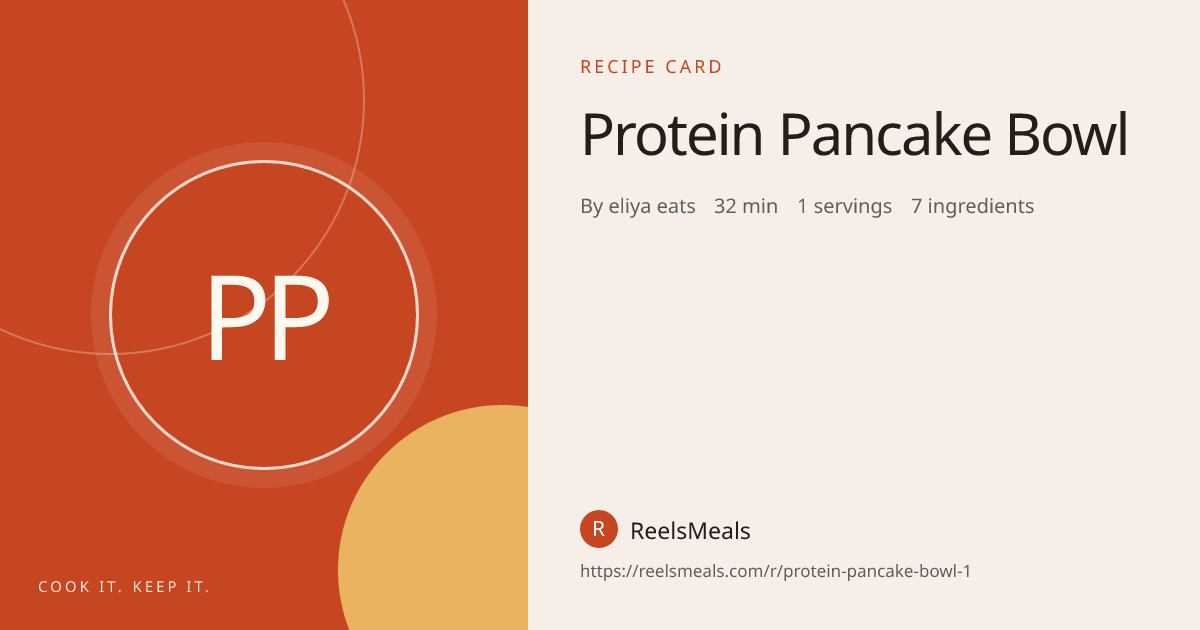 PP

COOK IT. KEEP IT.

RECIPE CARD

Protein Pancake Bowl

By eliya eats 32 min 1 servings 7 ingredients

R ReelsMeals

https://reelsmeals.com/r/protein-pancake-bowl-1